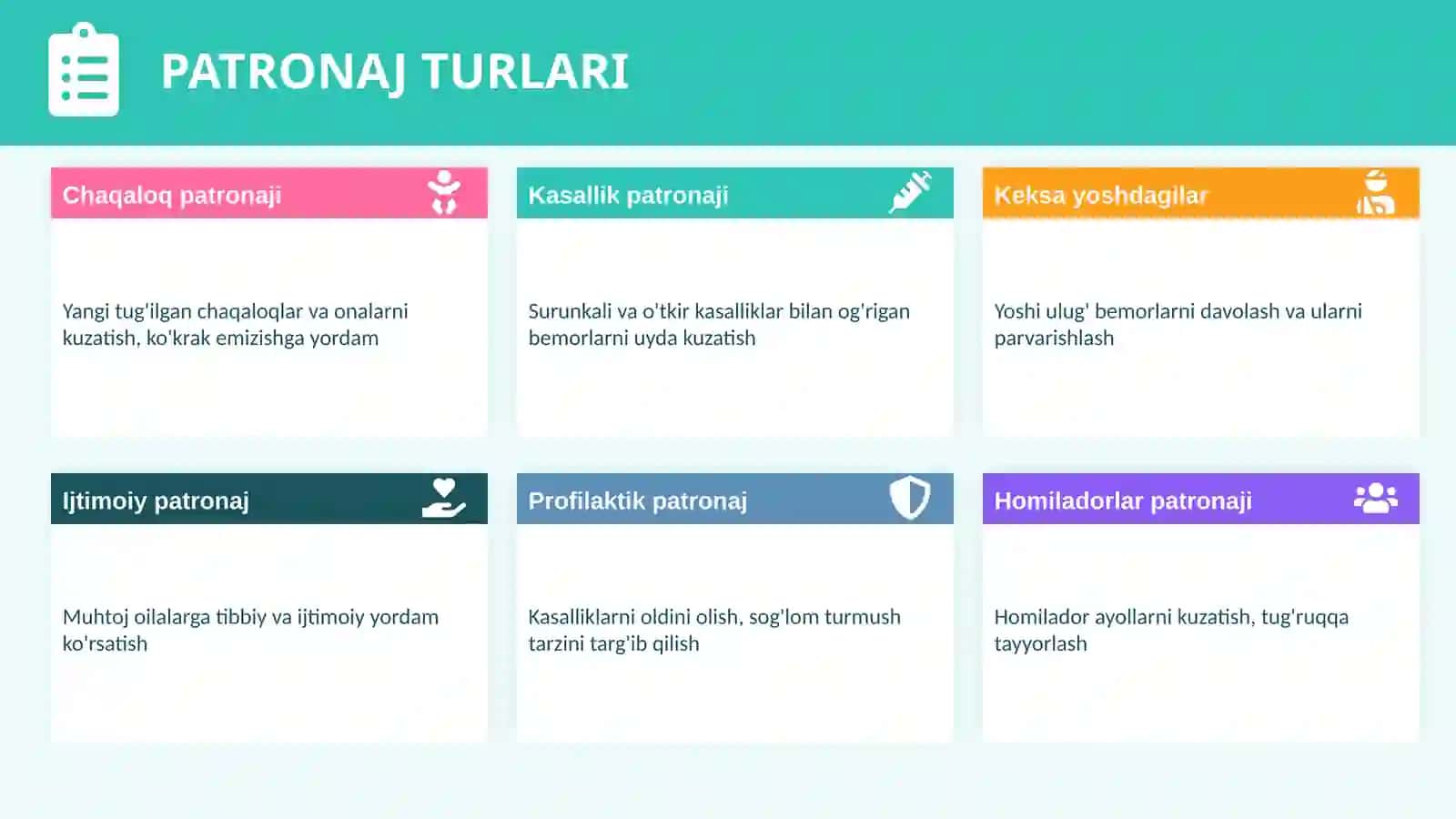 PATRONAJ TURLARI

Chaqaloq patronaji

Yangi tug'ilgan chaqaloqlar va onalarni kuzatish, ko'krak emizishga yordam

Kasallik patronaji

Surunkali va o'tkir kasalliklar bilan og'rigan bemorlarni uyda kuzatish

Keksa yoshdagilar

Yoshi ulug' bemorlarni davolash va ularni parvarishlash

Ijtimoiy patronaj

Muhtoj oilalarga tibbiy va ijtimoiy yordam ko'rsatish

Profilaktik patronaj

Kasalliklarni oldini olish, sog'lom turmush tarzini targ'ib qilish

Homiladorlar patronaji

Homilador ayollarni kuzatish, tug'ruqqa tayyorlash